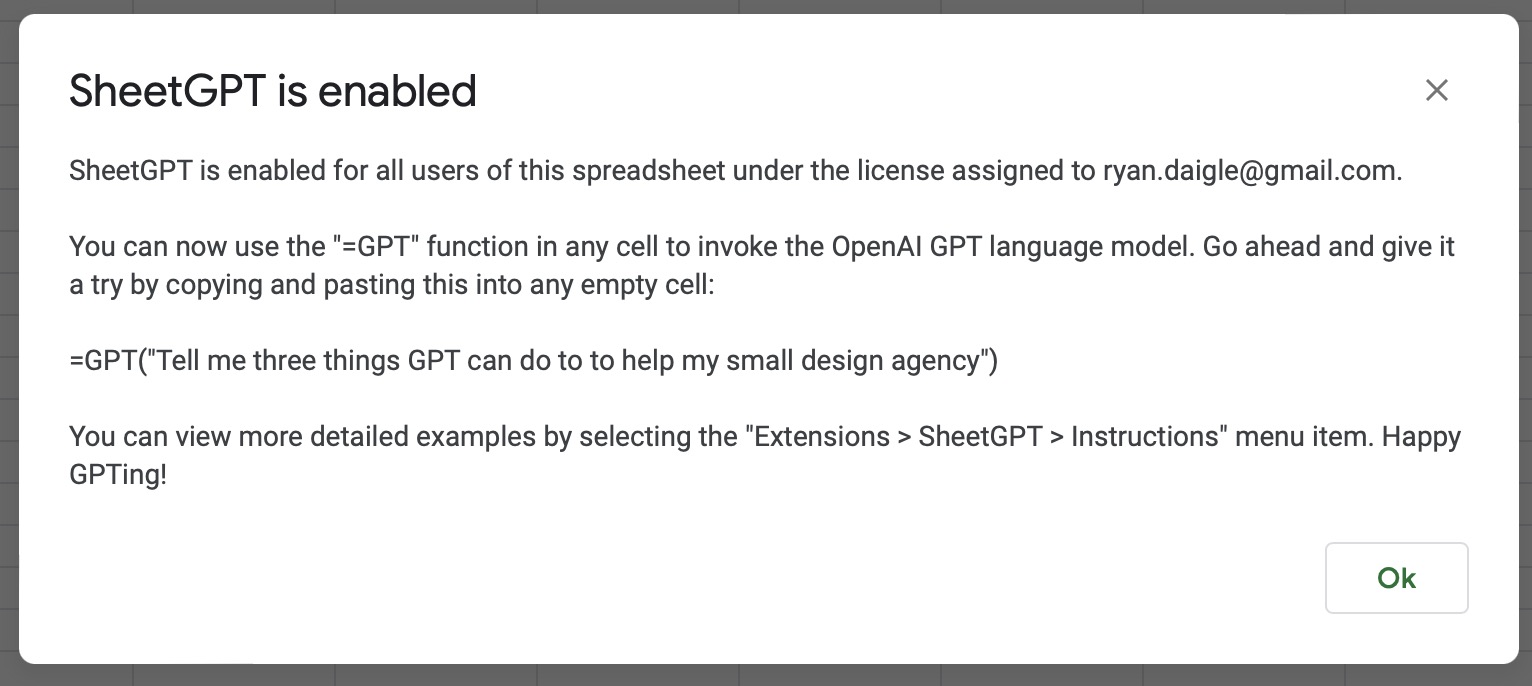 SheetGPT is enabled

×

SheetGPT is enabled for all users of this spreadsheet under the license assigned to ryan.daigle@gmail.com.

You can now use the "=GPT" function in any cell to invoke the OpenAI GPT language model. Go ahead and give it a try by copying and pasting this into any empty cell:

=GPT("Tell me three things GPT can do to to help my small design agency")

You can view more detailed examples by selecting the "Extensions > SheetGPT > Instructions" menu item. Happy GPTing!

Ok